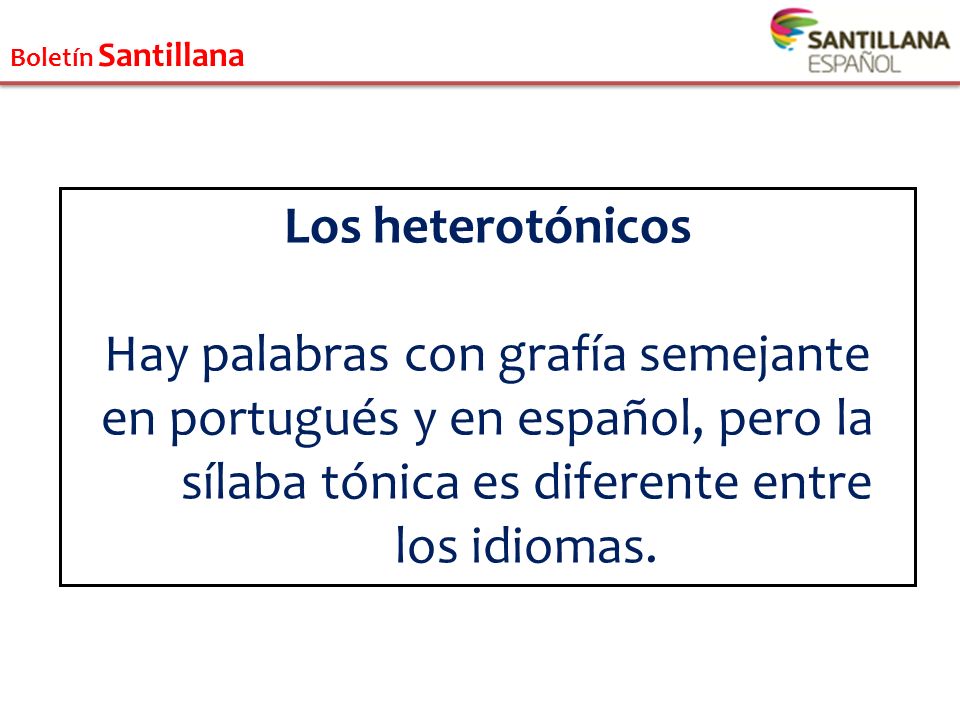 Boletín Santillana

SANTILLANA
ESPAÑOL

Los heterotónicos

Hay palabras con grafía semejante en portugués y en español, pero la sílaba tónica es diferente entre los idiomas.